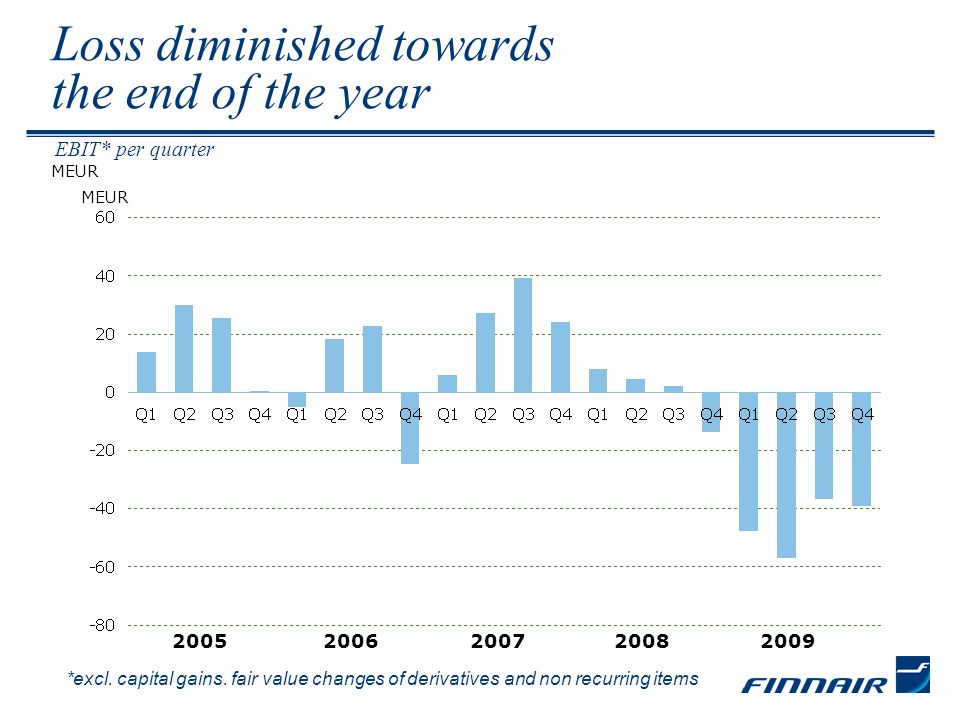 Loss diminished towards the end of the year

EBIT* per quarter
MEUR

MEUR
60
40
20
0
-20
-40
-60
-80

Q1 Q2 Q3 Q4 Q1 Q2 Q3 Q4 Q1 Q2 Q3 Q4 Q1 Q2 Q3 Q4 Q1 Q2 Q3 Q4

2005 2006 2007 2008 2009

*excl. capital gains. fair value changes of derivatives and non recurring items

FINNAIR